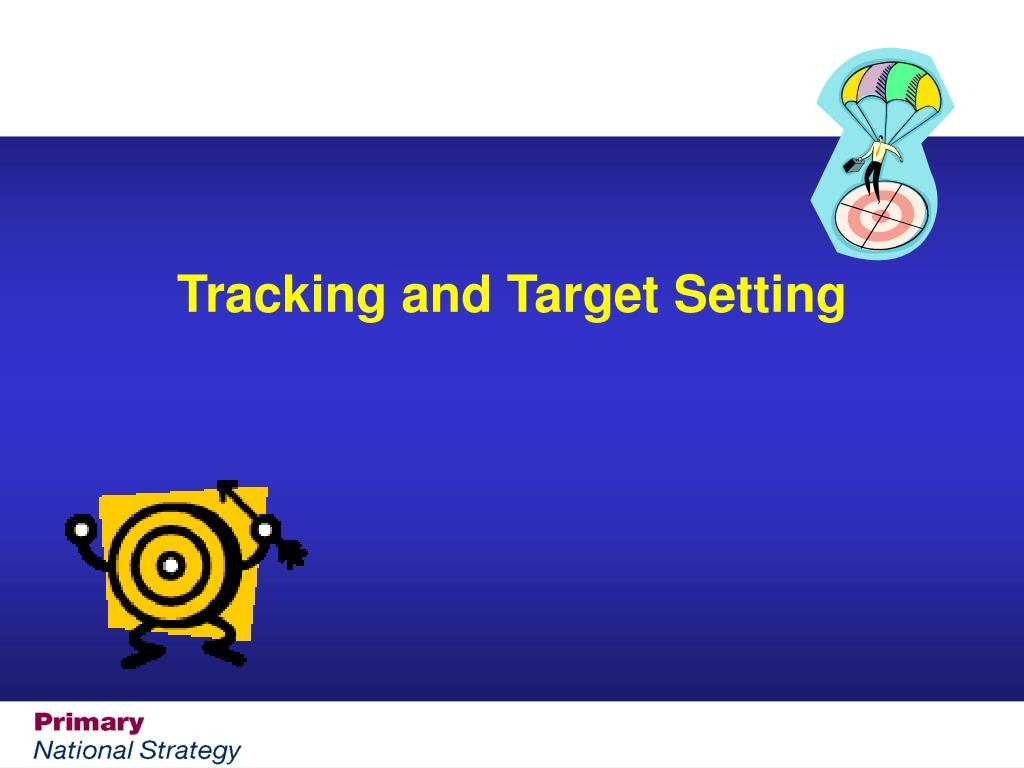 Tracking and Target Setting

Primary
National Strategy